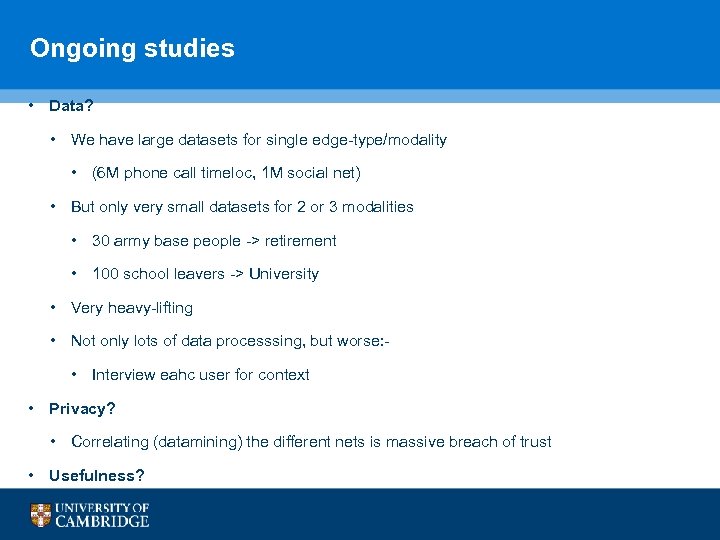 Ongoing studies

• Data?

• We have large datasets for single edge-type/modality

• (6M phone call timeloc, 1M social net)

• But only very small datasets for 2 or 3 modalities

• 30 army base people -> retirement

• 100 school leavers -> University

• Very heavy-lifting

• Not only lots of data processsing, but worse:-

• Interview eahc user for context

• Privacy?

• Correlating (datamining) the different nets is massive breach of trust

• Usefulness?

UNIVERSITY OF CAMBRIDGE